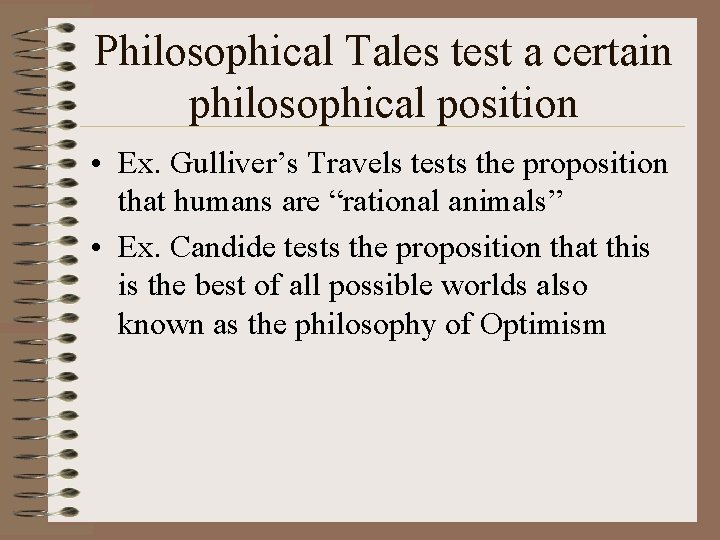 Philosophical Tales test a certain philosophical position

• Ex. Gulliver’s Travels tests the proposition that humans are “rational animals”

• Ex. Candide tests the proposition that this is the best of all possible worlds also known as the philosophy of Optimism